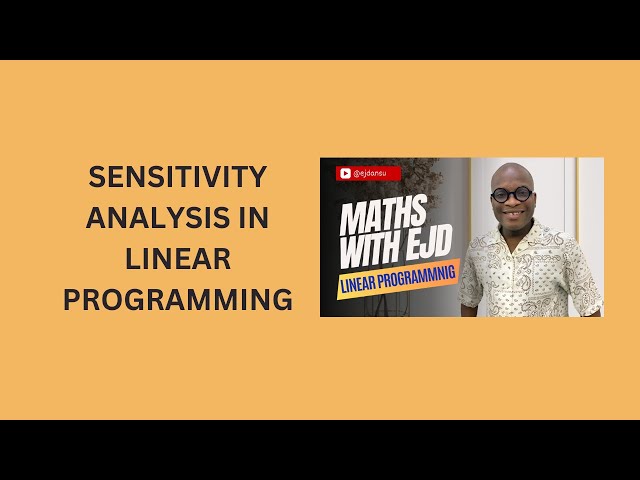 SENSITIVITY ANALYSIS IN LINEAR PROGRAMMING

@ejdansu

MATHS WITH EJD

LINEAR PROGRAMMNIG